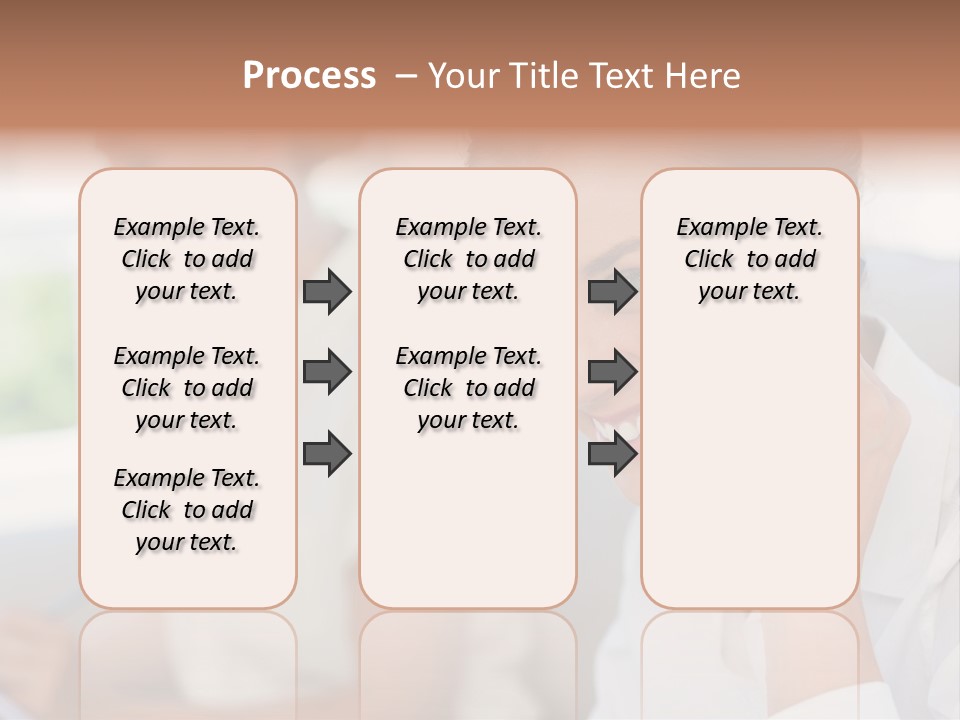 Process – Your Title Text Here

Example Text. Click to add your text.

Example Text. Click to add your text.

Example Text. Click to add your text.

Example Text. Click to add your text.

Example Text. Click to add your text.

Example Text. Click to add your text.